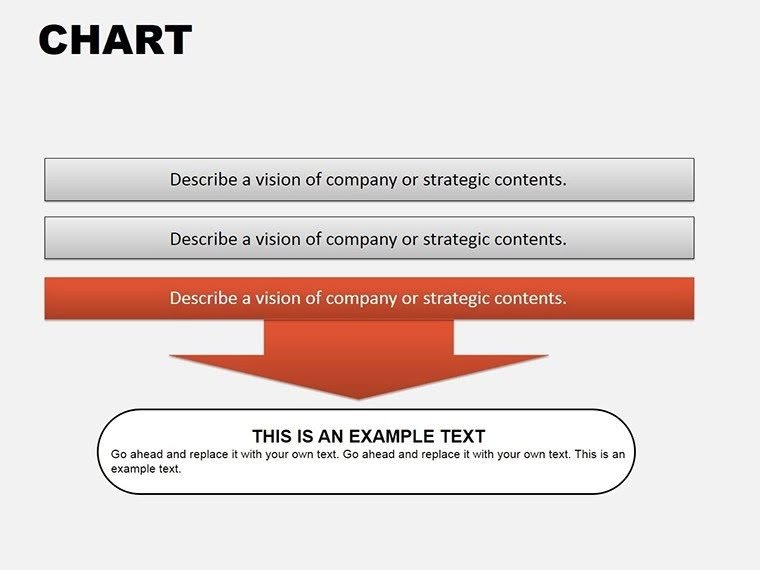 CHART

Describe a vision of company or strategic contents.

Describe a vision of company or strategic contents.

Describe a vision of company or strategic contents.

THIS IS AN EXAMPLE TEXT

Go ahead and replace it with your own text. Go ahead and replace it with your own text. This is an example text.